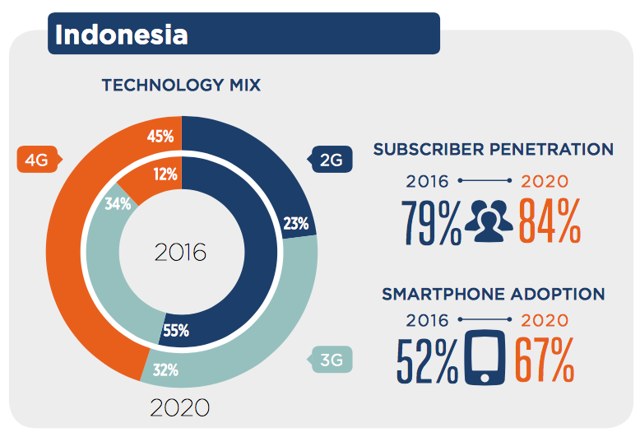 Indonesia

TECHNOLOGY MIX

4G

45%

12%

34%

2G

23%

2016

55%

32%

3G

2020

SUBSCRIBER PENETRATION

2016 2020

79% 84%

SMARTPHONE ADOPTION

2016 2020

52% 67%